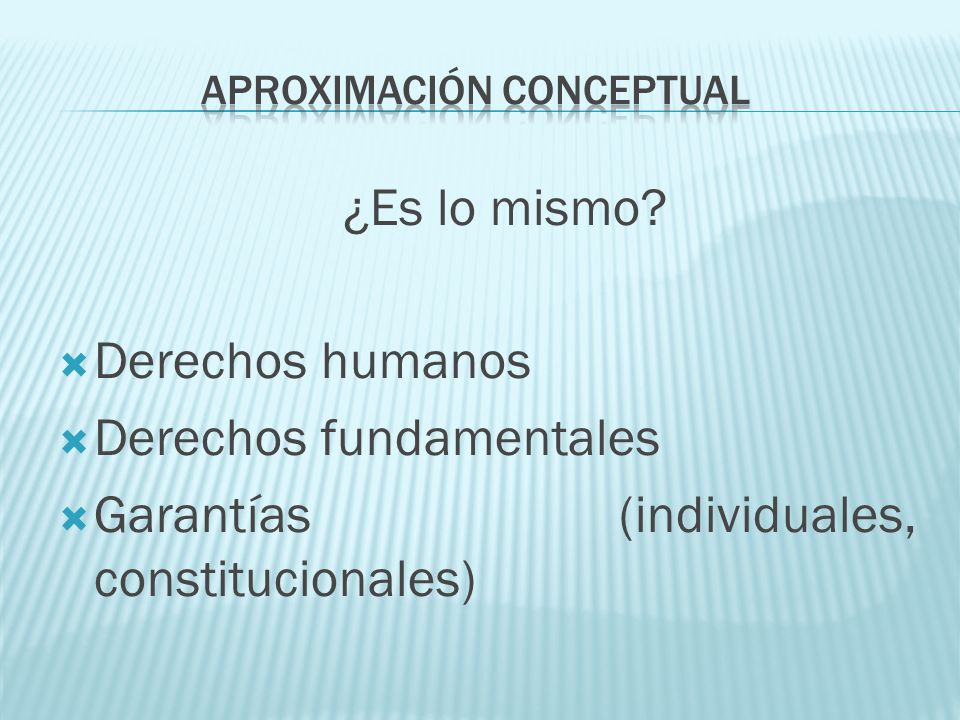 APROXIMACIÓN CONCEPTUAL

¿Es lo mismo?

Derechos humanos
Derechos fundamentales
Garantías (individuales, constitucionales)